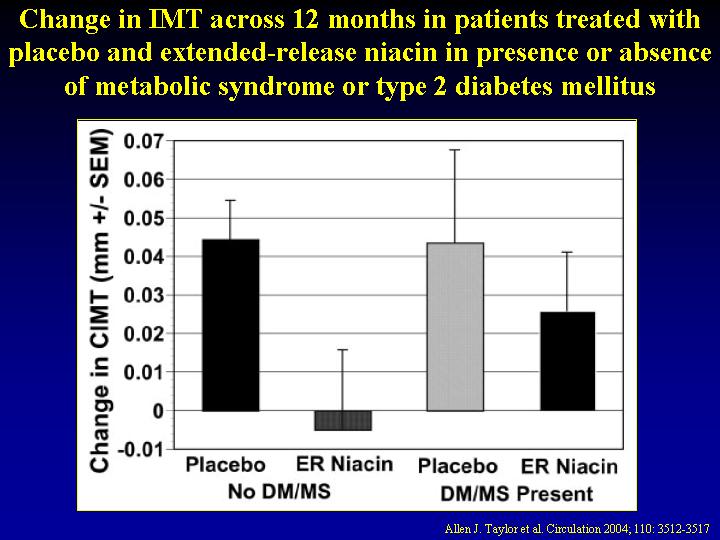 Change in IMT across 12 months in patients treated with placebo and extended-release niacin in presence or absence of metabolic syndrome or type 2 diabetes mellitus

Change in CIMT (mm +/- SEM)

0.07
0.06
0.05
0.04
0.03
0.02
0.01
0
-0.01

Placebo
ER Niacin
No DM/MS

Placebo
ER Niacin
DM/MS Present

Allen J. Taylor et al. Circulation 2004; 110: 3512-3517